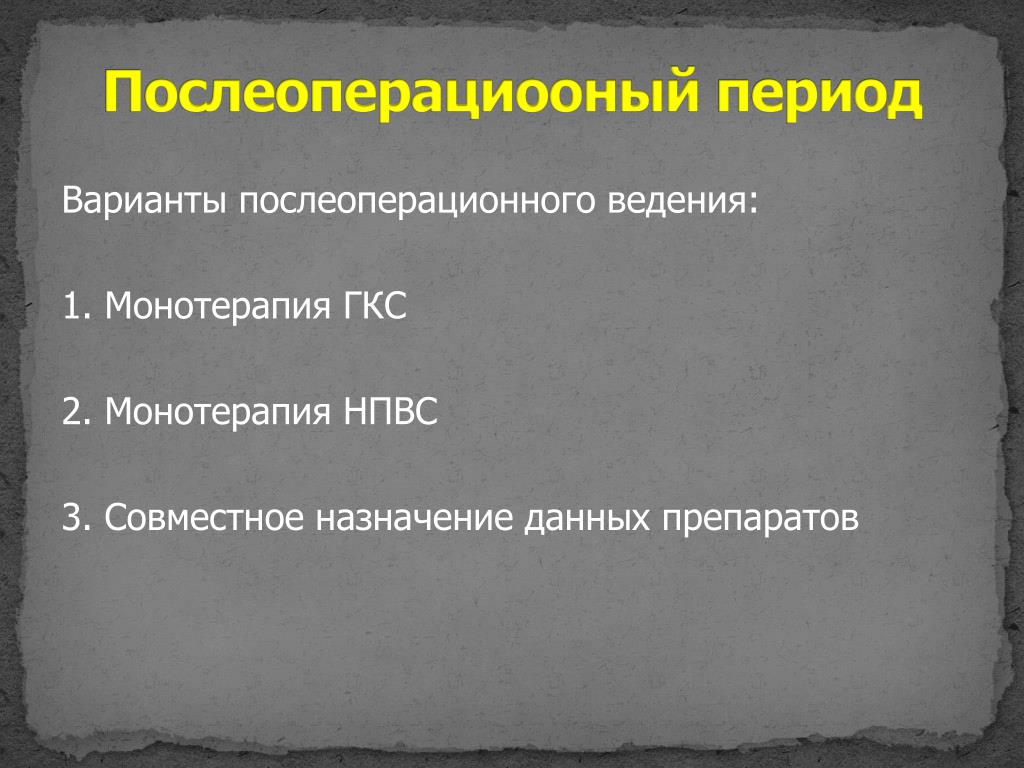 Послеоперациооный период

Варианты послеоперационного ведения:

1. Монотерапия ГКС

2. Монотерапия НПВС

3. Совместное назначение данных препаратов